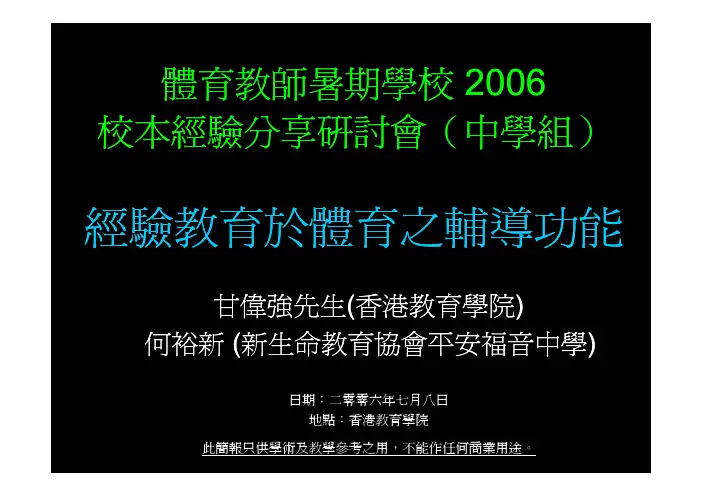 體育教師暑期學校 2006
校本經驗分享研討會（中學組）

經驗教育於體育之輔導功能

甘偉強先生(香港教育學院)
何裕新 (新生命教育協會平安福音中學)

日期：二零零六年七月八日
地點：香港教育學院

此簡報只供學術及教學參考之用，不能作任何商業用途。